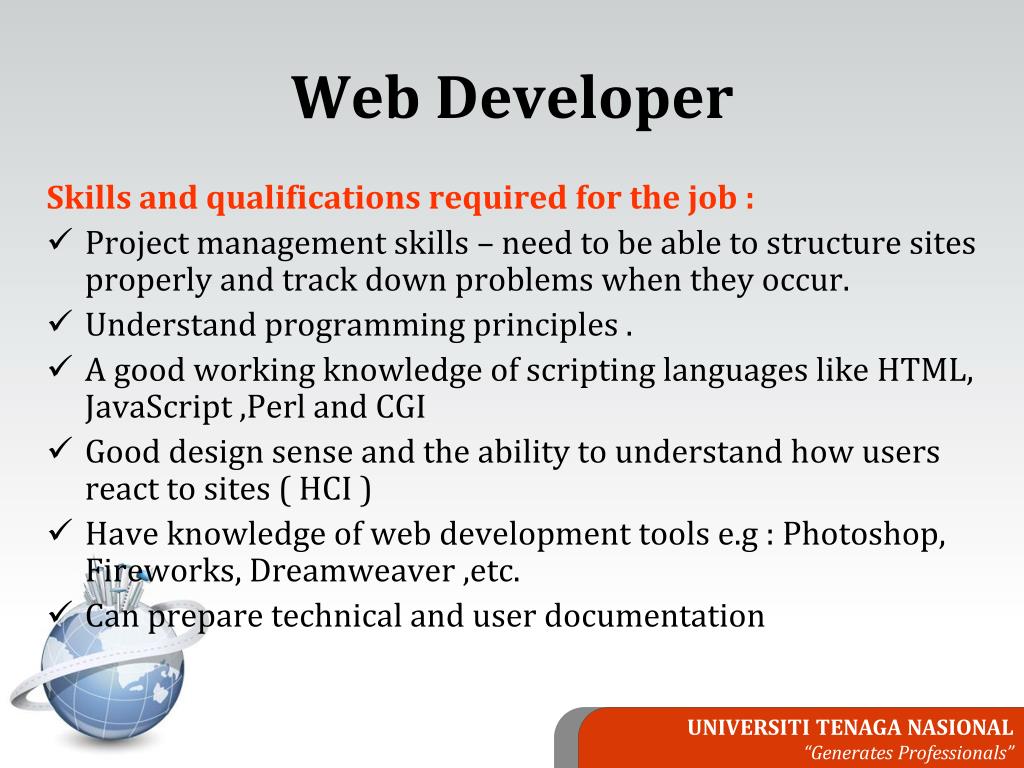 Web Developer

Skills and qualifications required for the job :

✓ Project management skills – need to be able to structure sites properly and track down problems when they occur.
✓ Understand programming principles .
✓ A good working knowledge of scripting languages like HTML, JavaScript ,Perl and CGI
✓ Good design sense and the ability to understand how users react to sites ( HCI )
✓ Have knowledge of web development tools e.g : Photoshop, Fireworks, Dreamweaver ,etc.
✓ Can prepare technical and user documentation

UNIVERSITI TENAGA NASIONAL
"Generates Professionals"